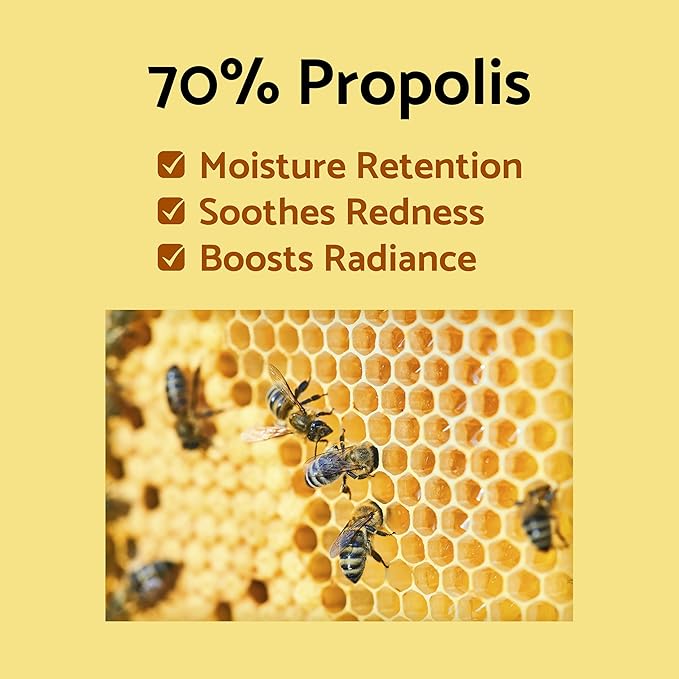 70% Propolis

☑ Moisture Retention
☑ Soothes Redness
☑ Boosts Radiance